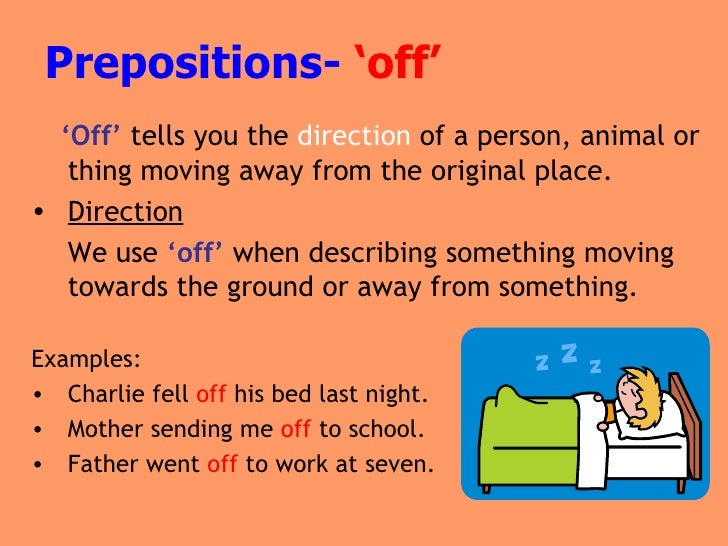 Prepositions- ‘off’

‘Off’ tells you the direction of a person, animal or thing moving away from the original place.

• Direction

We use ‘off’ when describing something moving towards the ground or away from something.

Examples:

• Charlie fell off his bed last night.
• Mother sending me off to school.
• Father went off to work at seven.

z z z